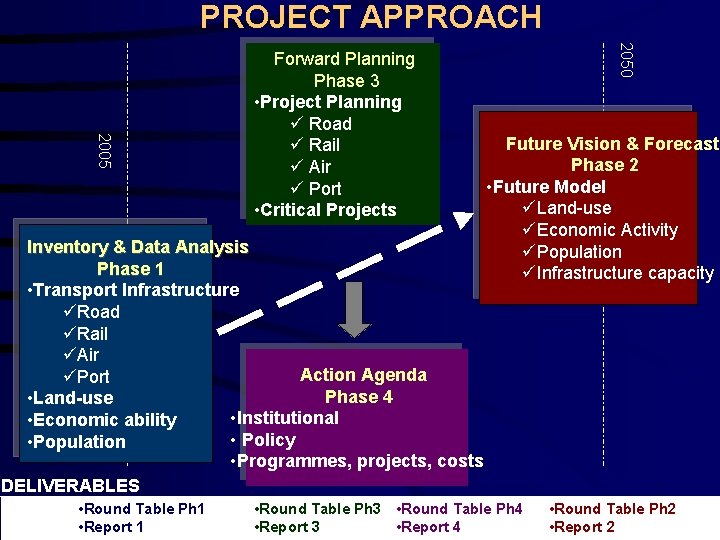 PROJECT APPROACH

2005

2050

Forward Planning
Phase 3
•Project Planning
✓ Road
✓ Rail
✓ Air
✓ Port
•Critical Projects

Future Vision & Forecast
Phase 2
•Future Model
✓Land-use
✓Economic Activity
✓Population
✓Infrastructure capacity

Inventory & Data Analysis
Phase 1
•Transport Infrastructure
✓Road
✓Rail
✓Air
✓Port
•Land-use
•Economic ability
•Population

Action Agenda
Phase 4
•Institutional
• Policy
•Programmes, projects, costs

DELIVERABLES

•Round Table Ph1
•Report 1

•Round Table Ph3
•Report 3

•Round Table Ph4
•Report 4

•Round Table Ph2
•Report 2